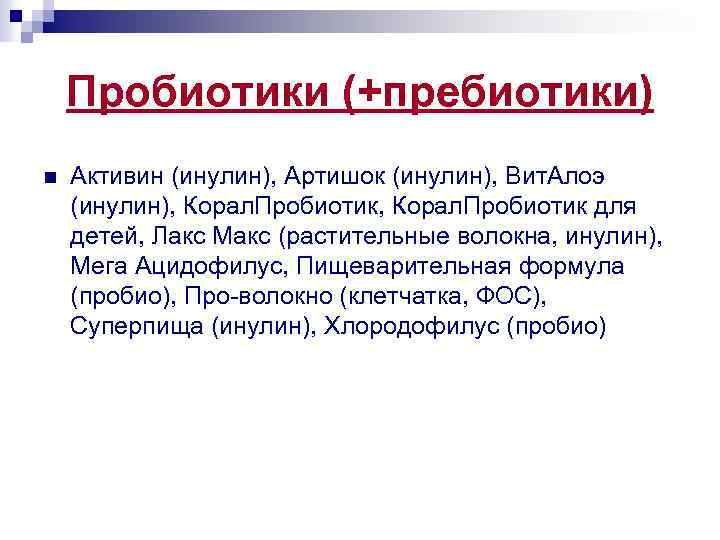 Пробиотики (+пребиотики)

Активин (инулин), Артишок (инулин), ВитАлоэ (инулин), КоралПробиотик, КоралПробиотик для детей, Лакс Макс (растительные волокна, инулин), Мега Ацидофилус, Пищеварительная формула (пробио), Про-волокно (клетчатка, ФОС), Суперпища (инулин), Хлородофилус (пробио)